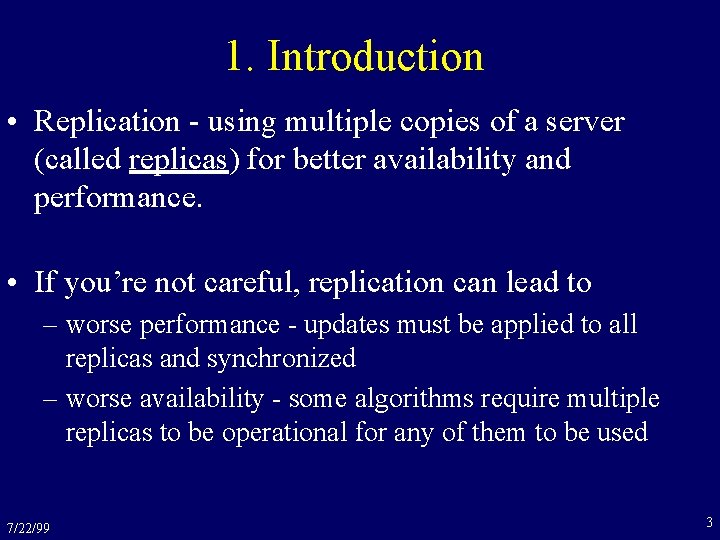 1. Introduction

• Replication - using multiple copies of a server (called replicas) for better availability and performance.

• If you're not careful, replication can lead to
– worse performance - updates must be applied to all replicas and synchronized
– worse availability - some algorithms require multiple replicas to be operational for any of them to be used

7/22/99

3